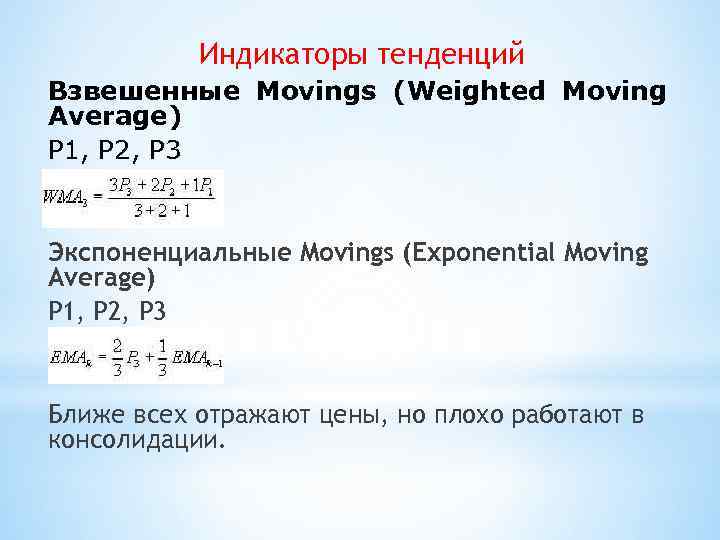 Индикаторы тенденций

Взвешенные Movings (Weighted Moving Average)

P1, P2, P3

$WMA_3 = \frac{3P_3 + 2P_2 + 1P_1}{3+2+1}$

Экспоненциальные Movings (Exponential Moving Average)

P1, P2, P3

$EMA_k = \frac{2}{3}P_3 + \frac{1}{3}EMA_{k-1}$

Ближе всех отражают цены, но плохо работают в консолидации.